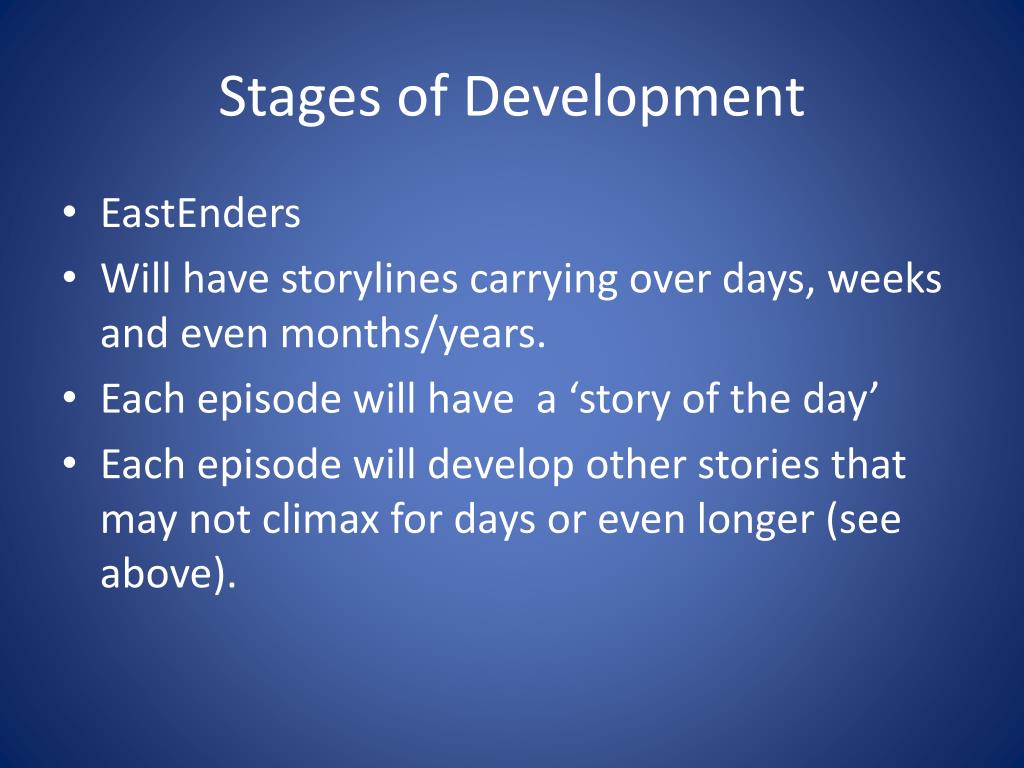 Stages of Development

• EastEnders
• Will have storylines carrying over days, weeks and even months/years.
• Each episode will have a ‘story of the day’
• Each episode will develop other stories that may not climax for days or even longer (see above).